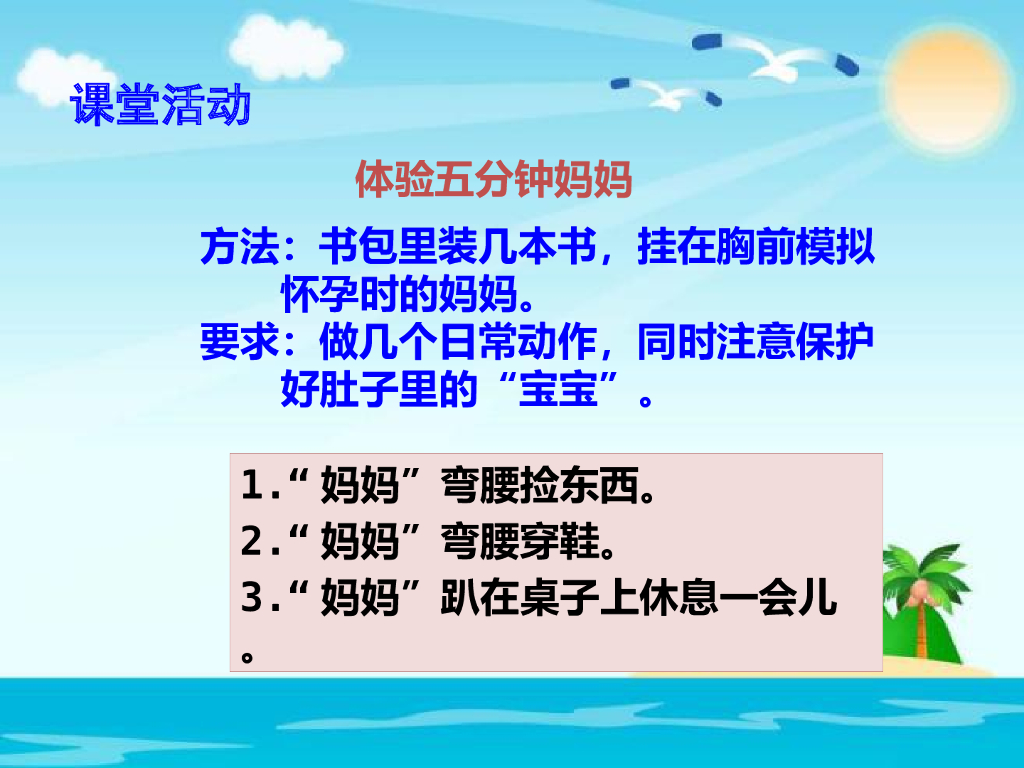 课堂活动

体验五分钟妈妈

方法：书包里装几本书，挂在胸前模拟怀孕时的妈妈。
要求：做几个日常动作，同时注意保护好肚子里的“宝宝”。

1.“妈妈”弯腰捡东西。
2.“妈妈”弯腰穿鞋。
3.“妈妈”趴在桌子上休息一会儿。